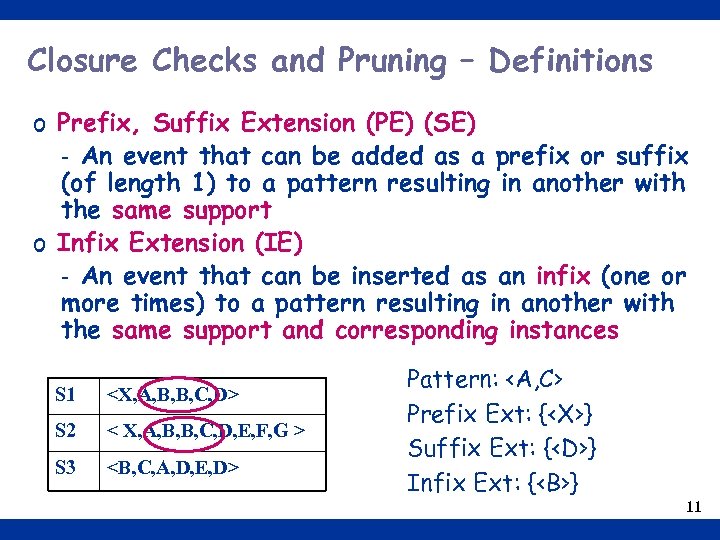 Closure Checks and Pruning – Definitions

o Prefix, Suffix Extension (PE) (SE)

- An event that can be added as a prefix or suffix (of length 1) to a pattern resulting in another with the same support

o Infix Extension (IE)

- An event that can be inserted as an infix (one or more times) to a pattern resulting in another with the same support and corresponding instances

| S1 | <X,A,B,B,C,D> |
|---|---|
| S2 | < X,A,B,B,C,D,E,F,G > |
| S3 | <B,C,A,D,E,D> |

Pattern: <A,C>

Prefix Ext: {<X>}

Suffix Ext: {<D>}

Infix Ext: {<B>}

11